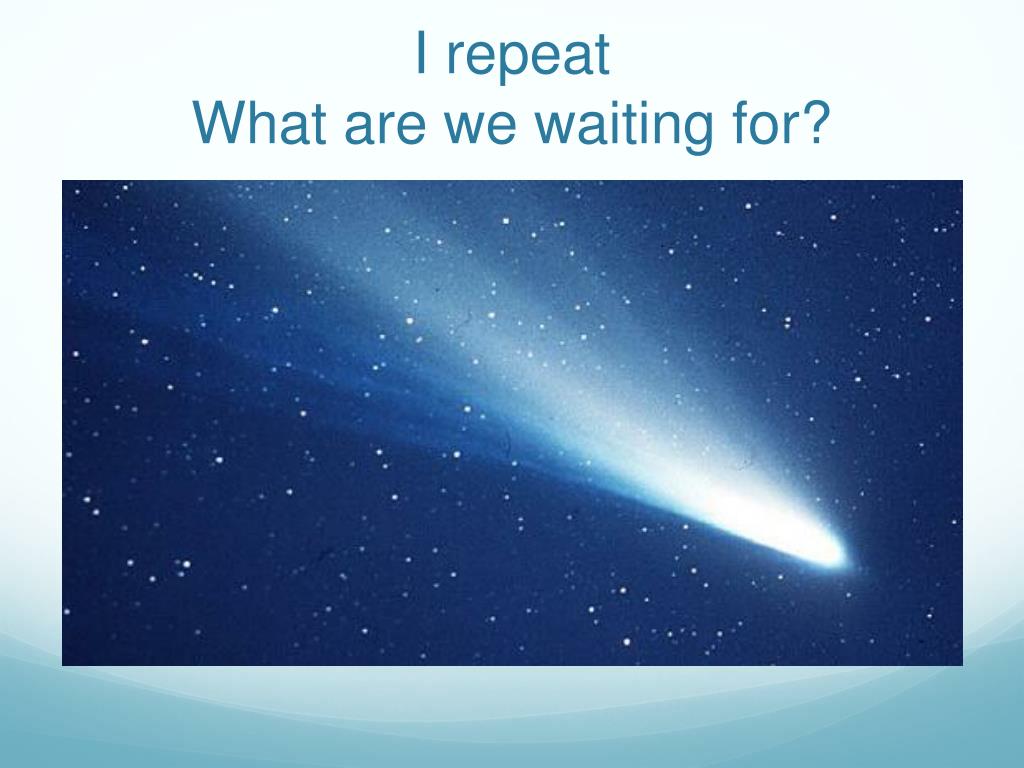 I repeat
What are we waiting for?